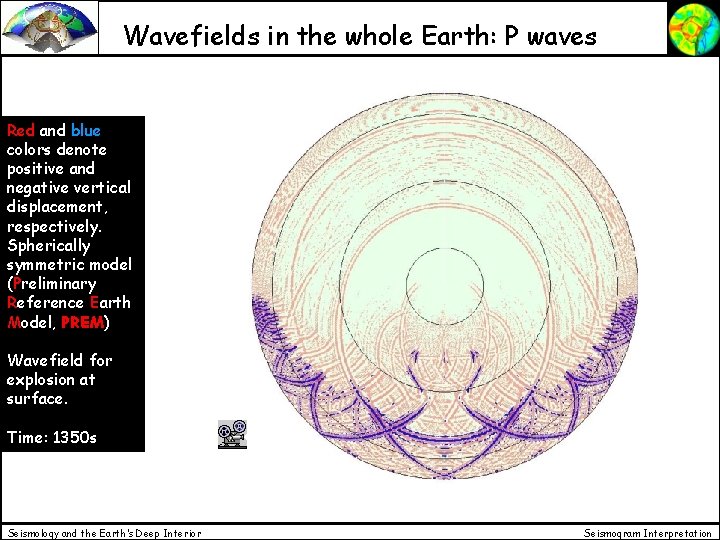 Wavefields in the whole Earth: P waves

Red and blue colors denote positive and negative vertical displacement, respectively. Spherically symmetric model (Preliminary Reference Earth Model, PREM)

Wavefield for explosion at surface.

Time: 1350s

Seismology and the Earth's Deep Interior

Seismogram Interpretation